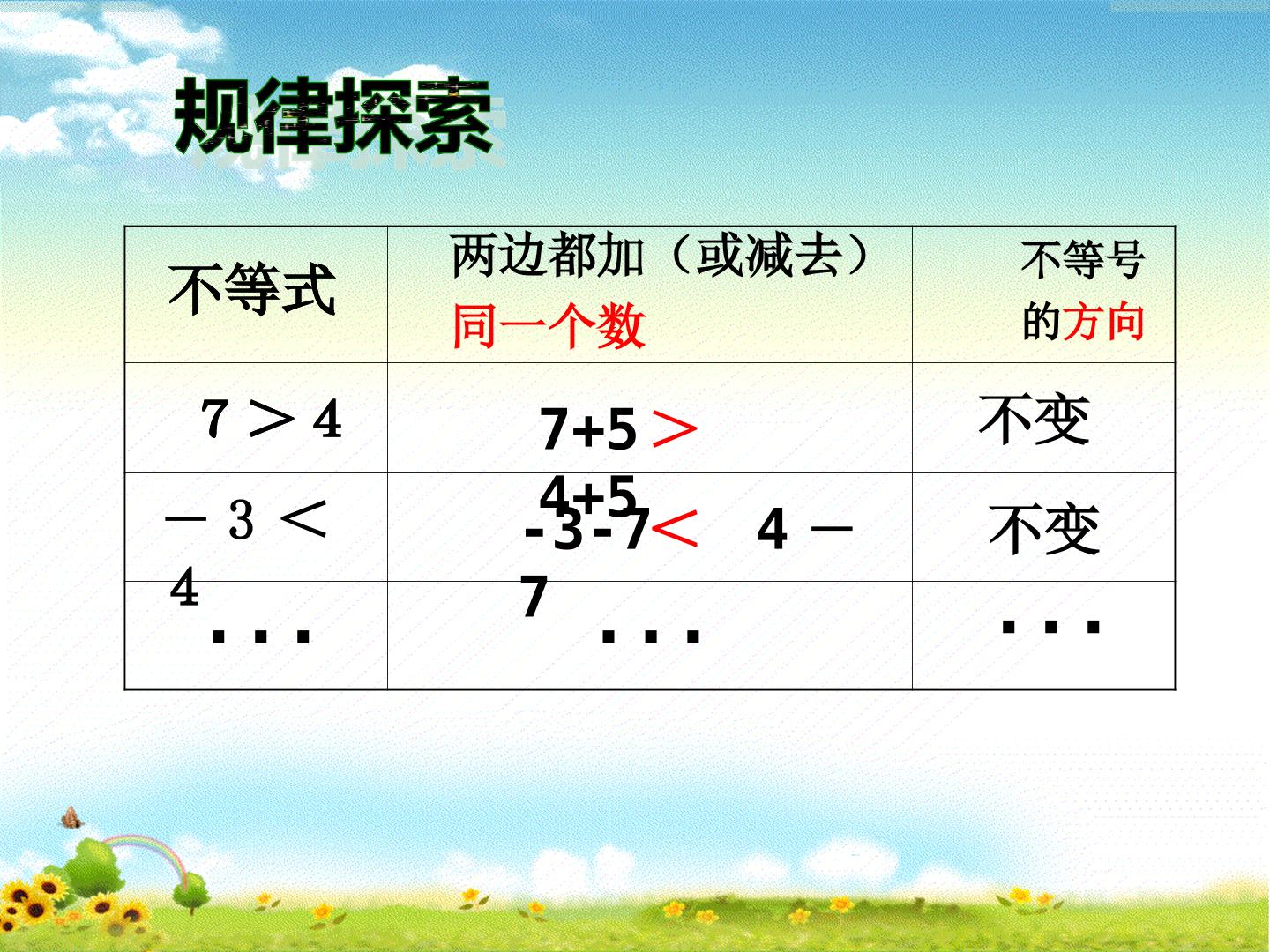 规律探索

| 不等式 | 两边都加（或减去）同一个数 | 不等号的方向 |
|---|---|---|
| $7>4$ | $7+5>4+5$ | 不变 |
| $-3<4$ | $-3-7<4-7$ | 不变 |
| … | … | … |